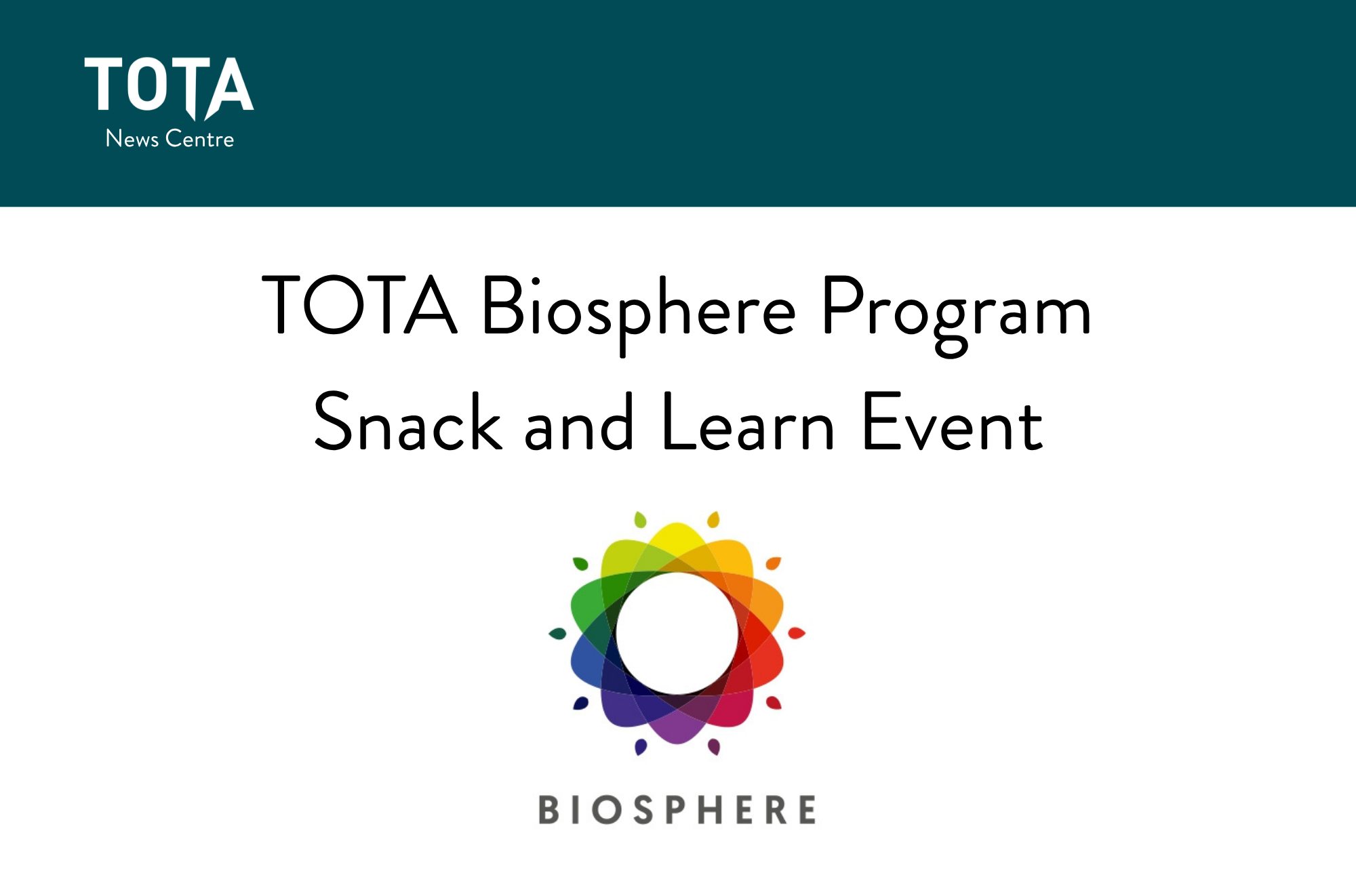 TOTA
News Centre

TOTA Biosphere Program
Snack and Learn Event

BIOSPHERE